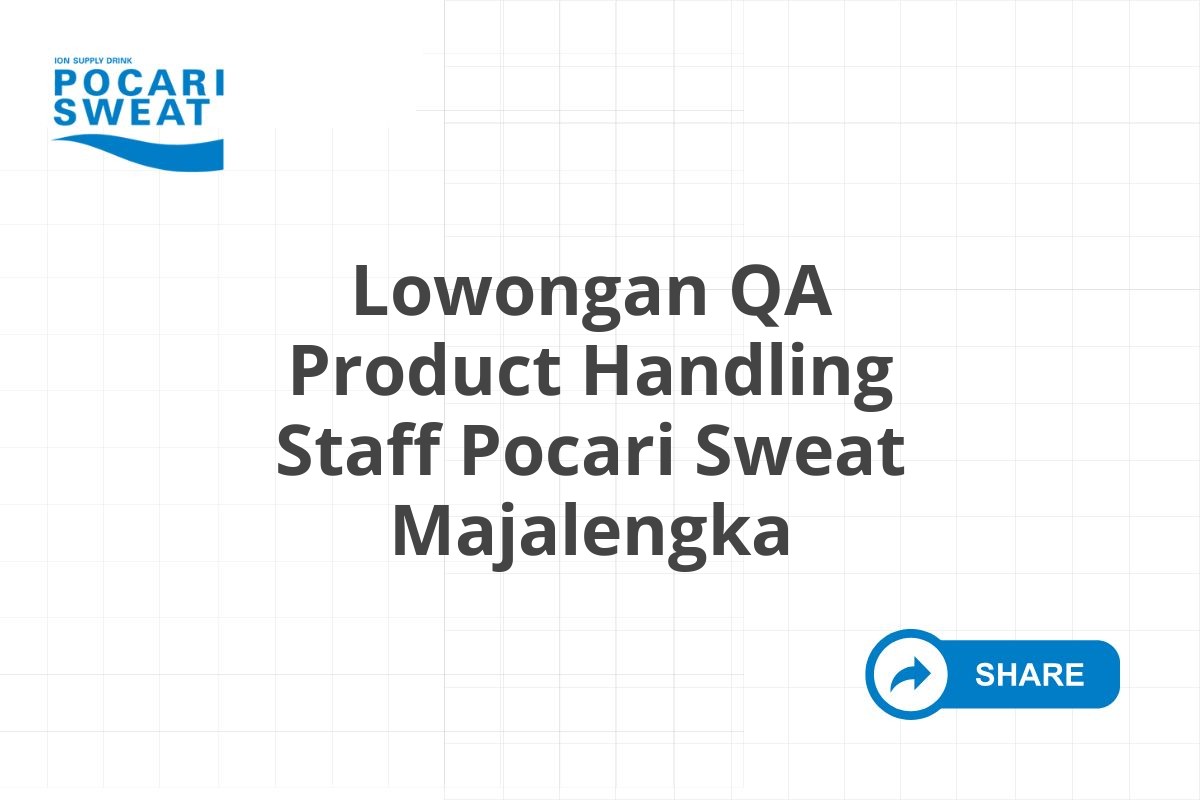 ION SUPPLY DRINK
POCARI
SWEAT

Lowongan QA Product Handling Staff Pocari Sweat Majalengka

SHARE